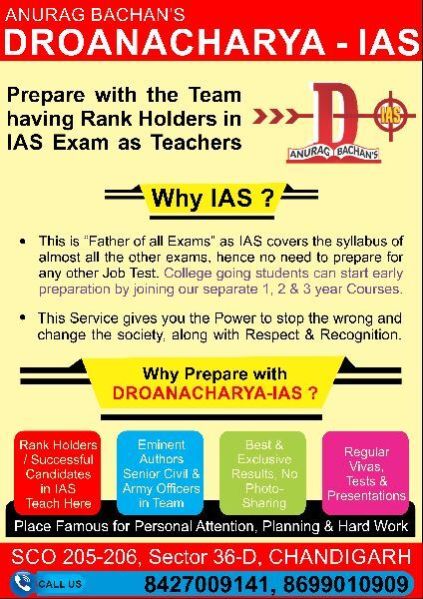 ANURAG BACHAN'S
DROANACHARYA - IAS

Prepare with the Team having Rank Holders in IAS Exam as Teachers

D IAS ANURAG BACHAN'S

Why IAS ?

• This is "Father of all Exams" as IAS covers the syllabus of almost all the other exams, hence no need to prepare for any other Job Test. College going students can start early preparation by joining our separate 1, 2 & 3 year Courses.

• This Service gives you the Power to stop the wrong and change the society, along with Respect & Recognition.

Why Prepare with DROANACHARYA-IAS ?

Rank Holders / Successful Candidates in IAS Teach Here

Eminent Authors Senior Civil & Army Officers in Team

Best & Exclusive Results, No Photo-Sharing

Regular Vivas, Tests & Presentations

Place Famous for Personal Attention, Planning & Hard Work

SCO 205-206, Sector 36-D, CHANDIGARH

CALL US 8427009141, 8699010909